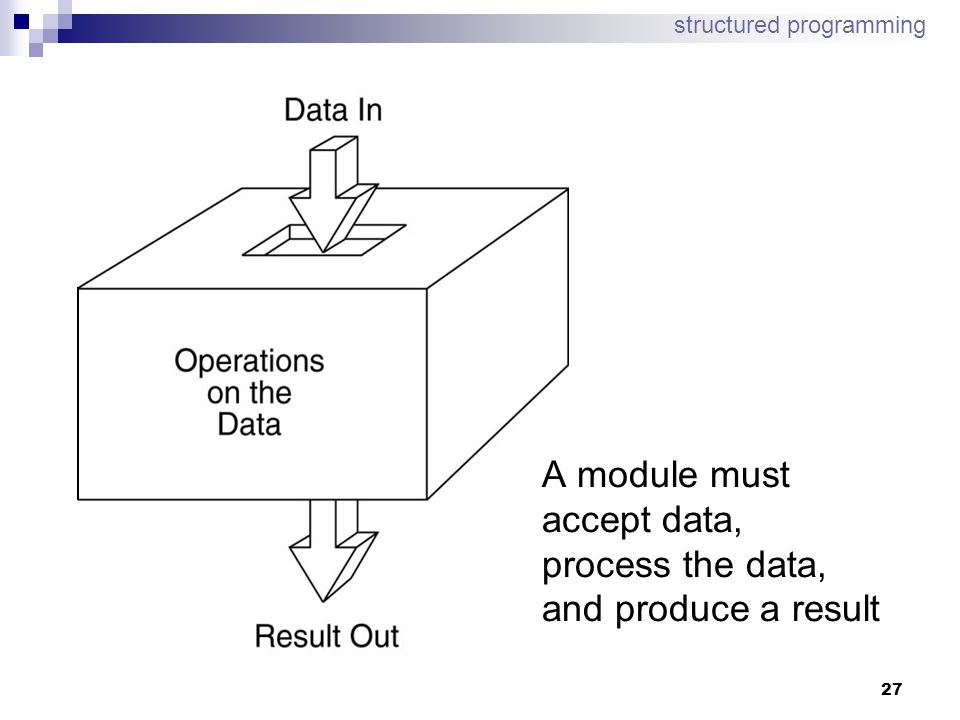 structured programming

Data In

Operations on the Data

Result Out

A module must accept data, process the data, and produce a result

27